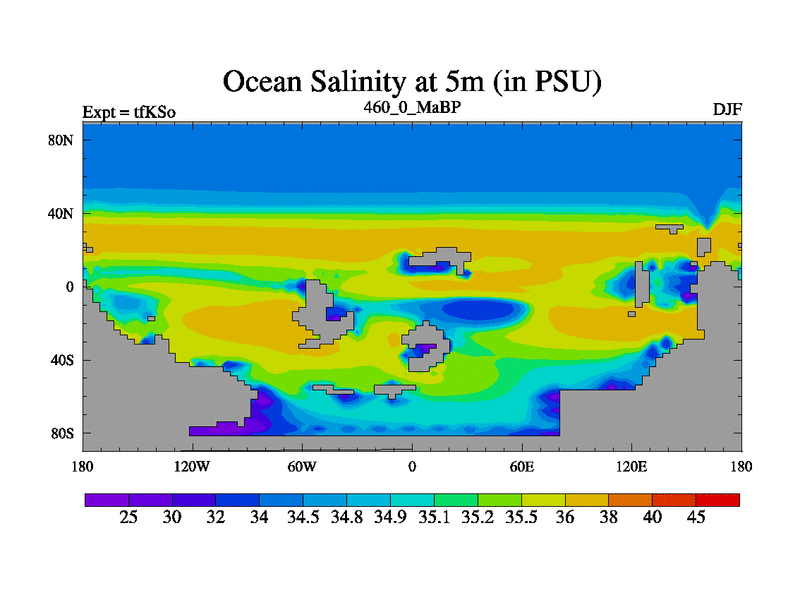 Ocean Salinity at 5m (in PSU)

Expt = tfKSo

460_0_MaBP

DJF

80N
40N
0
40S
80S

180
120W
60W
0
60E
120E
180

25 30 32 34 34.5 34.8 34.9 35.1 35.2 35.5 36 38 40 45